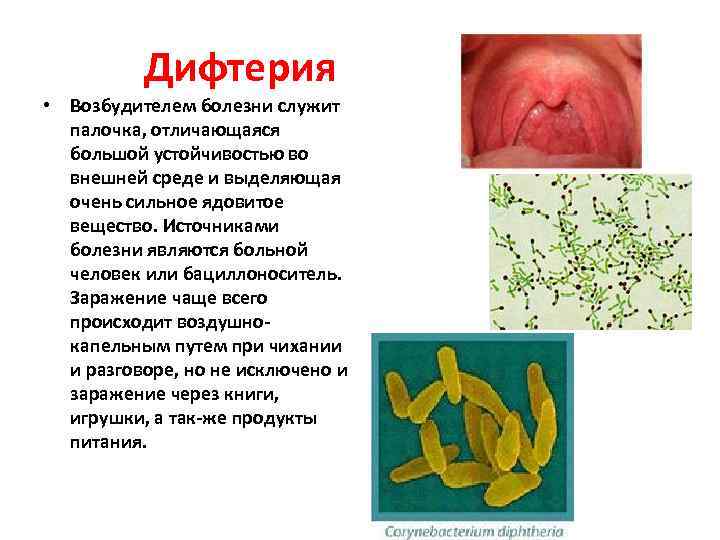 Дифтерия

• Возбудителем болезни служит палочка, отличающаяся большой устойчивостью во внешней среде и выделяющая очень сильное ядовитое вещество. Источниками болезни являются больной человек или бациллоноситель. Заражение чаще всего происходит воздушно-капельным путем при чихании и разговоре, но не исключено и заражение через книги, игрушки, а так-же продукты питания.

Corynebacterium diphtheria